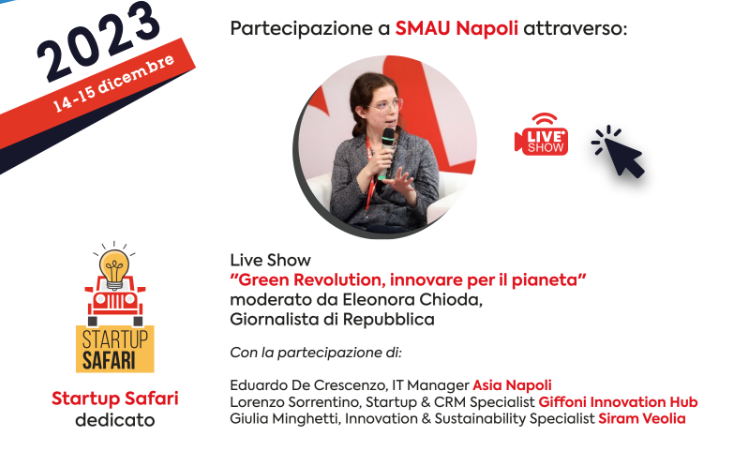 2023
14-15 dicembre

Partecipazione a SMAU Napoli attraverso:

LIVE SHOW

STARTUP SAFARI

Startup Safari dedicato

Live Show
"Green Revolution, innovare per il pianeta"
moderato da Eleonora Chioda,
Giornalista di Repubblica

Con la partecipazione di:

Eduardo De Crescenzo, IT Manager Asia Napoli
Lorenzo Sorrentino, Startup & CRM Specialist Giffoni Innovation Hub
Giulia Minghetti, Innovation & Sustainability Specialist Siram Veolia